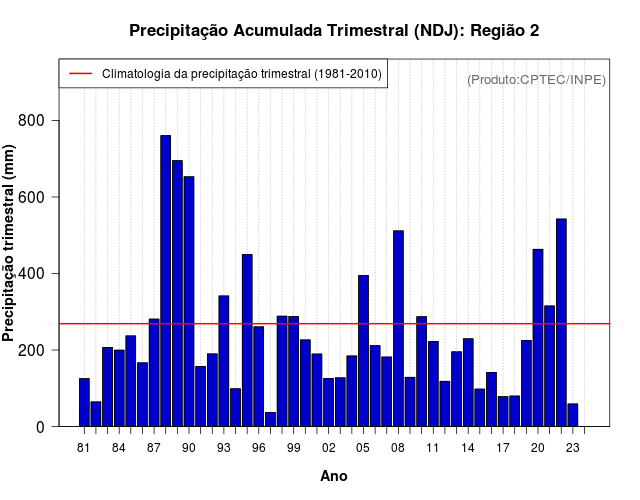 Precipitação Acumulada Trimestral (NDJ): Região 2

Climatologia da precipitação trimestral (1981-2010)

(Produto:CPTEC/INPE)

Precipitação trimestral (mm)

800
600
400
200
0

81 84 87 90 93 96 99 02 05 08 11 14 17 20 23

Ano